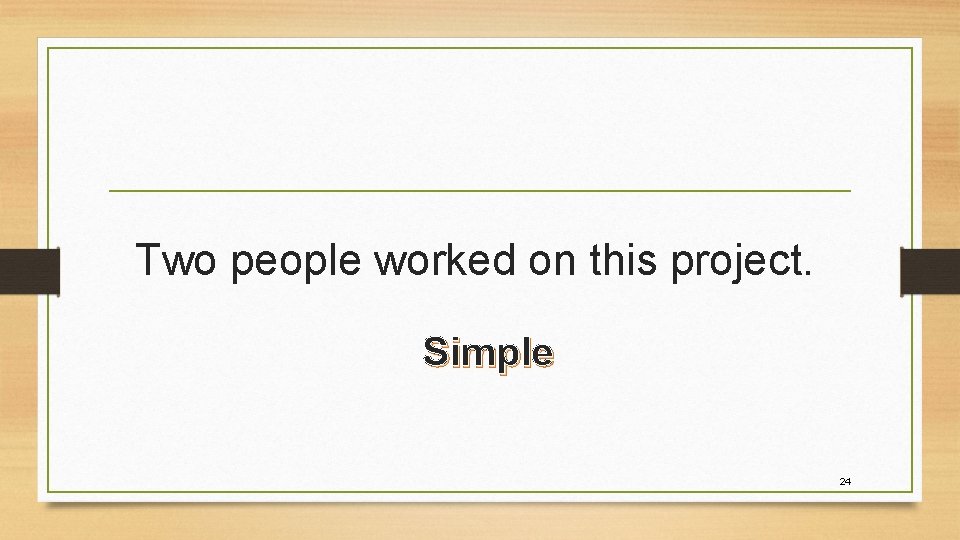 Two people worked on this project.

Simple

24